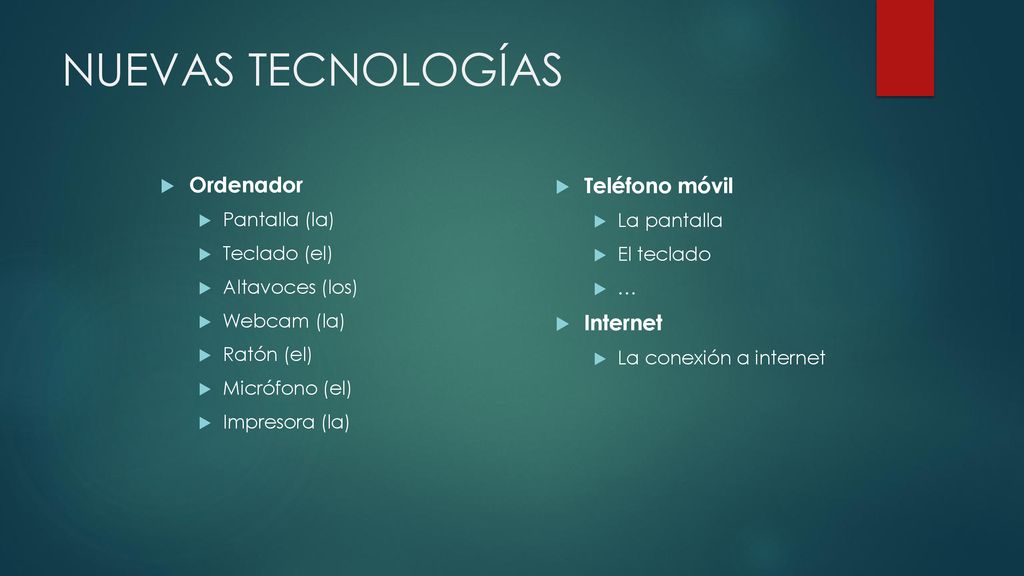 NUEVAS TECNOLOGÍAS

Ordenador
Pantalla (la)
Teclado (el)
Altavoces (los)
Webcam (la)
Ratón (el)
Micrófono (el)
Impresora (la)

Teléfono móvil
La pantalla
El teclado
…
Internet
La conexión a internet